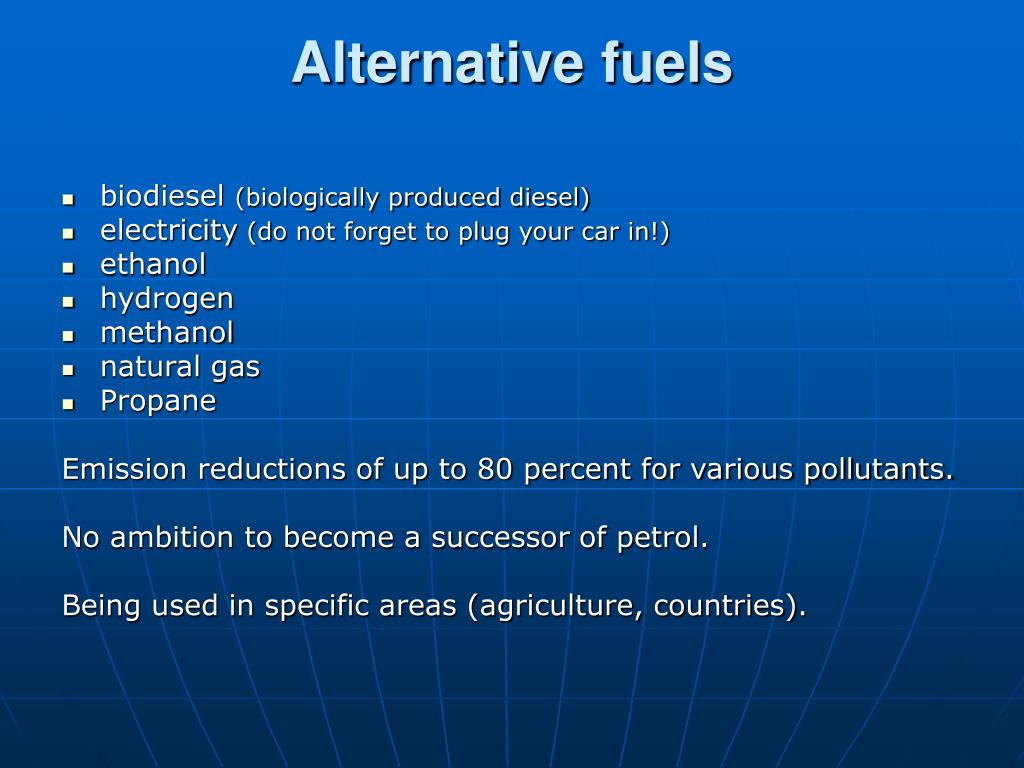 Alternative fuels

- biodiesel (biologically produced diesel)
- electricity (do not forget to plug your car in!)
- ethanol
- hydrogen
- methanol
- natural gas
- Propane

Emission reductions of up to 80 percent for various pollutants.

No ambition to become a successor of petrol.

Being used in specific areas (agriculture, countries).